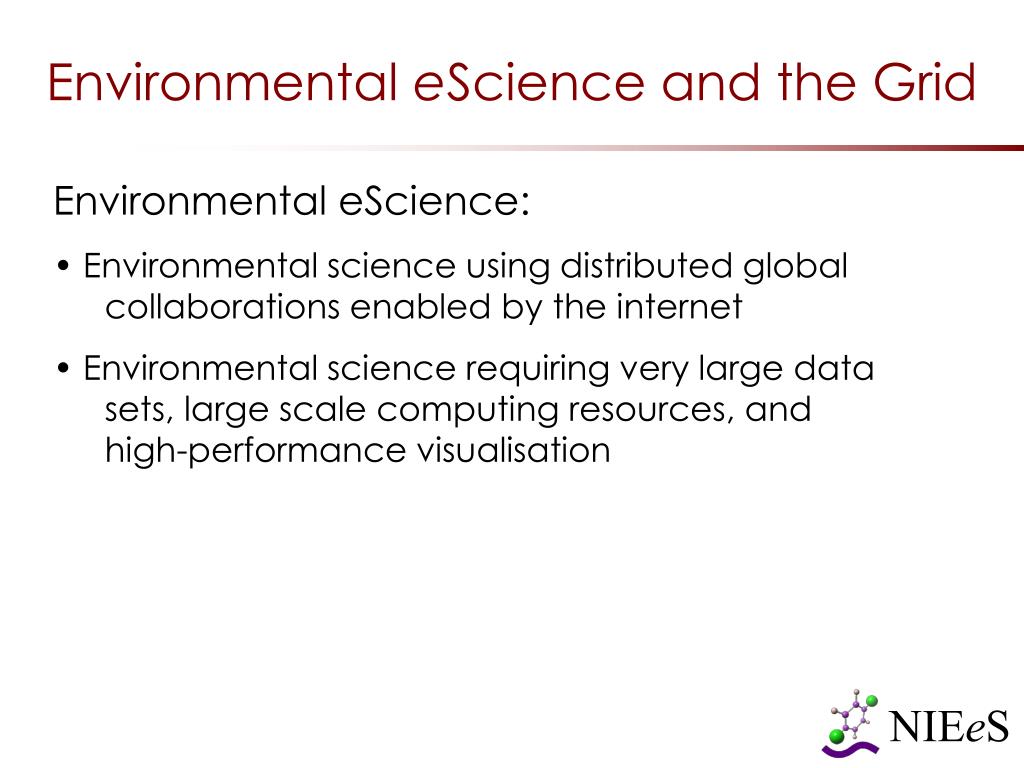 Environmental eScience and the Grid

Environmental eScience:

• Environmental science using distributed global collaborations enabled by the internet

• Environmental science requiring very large data sets, large scale computing resources, and high-performance visualisation

NIEeS